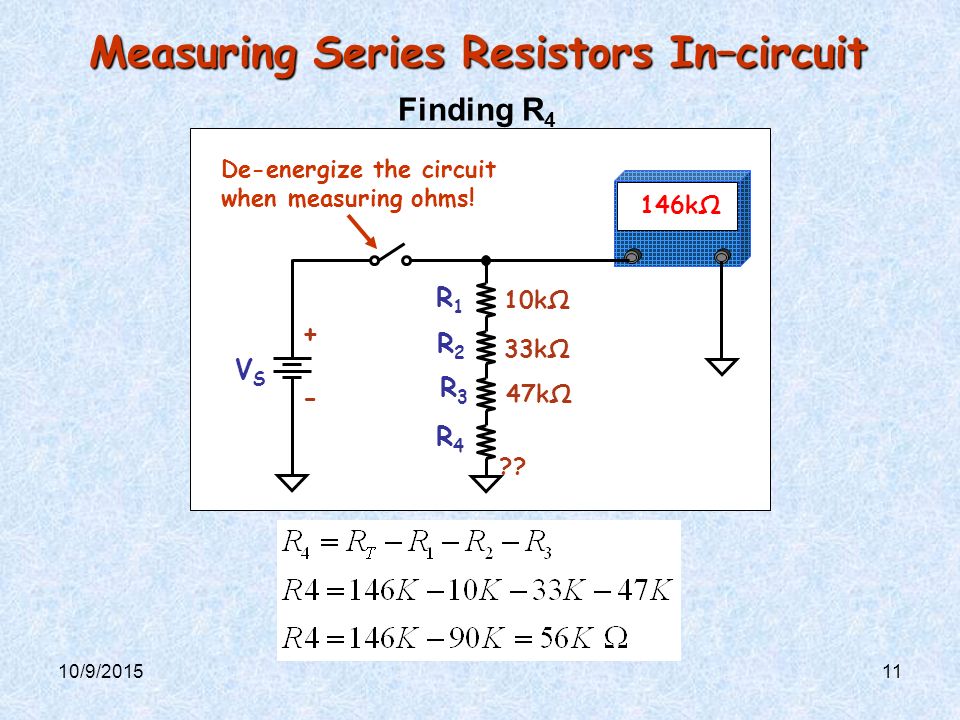 Measuring Series Resistors In–circuit

Finding $R_4$

De-energize the circuit when measuring ohms!

146kΩ

$R_1$ 10kΩ

$R_2$ 33kΩ

$R_3$ 47kΩ

$R_4$ ??

$V_S$

+

-

$R_4 = R_T - R_1 - R_2 - R_3$

$R4 = 146K - 10K - 33K - 47K$

$R4 = 146K - 90K = 56K\ \Omega$

10/9/2015

11